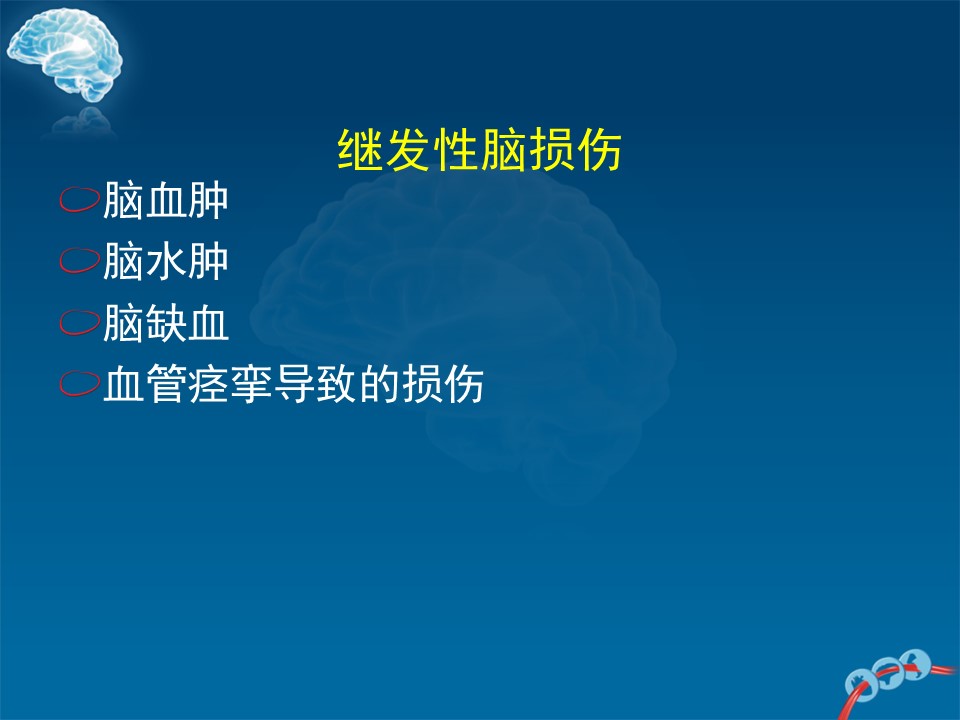 继发性脑损伤

脑血肿

脑水肿

脑缺血

血管痉挛导致的损伤